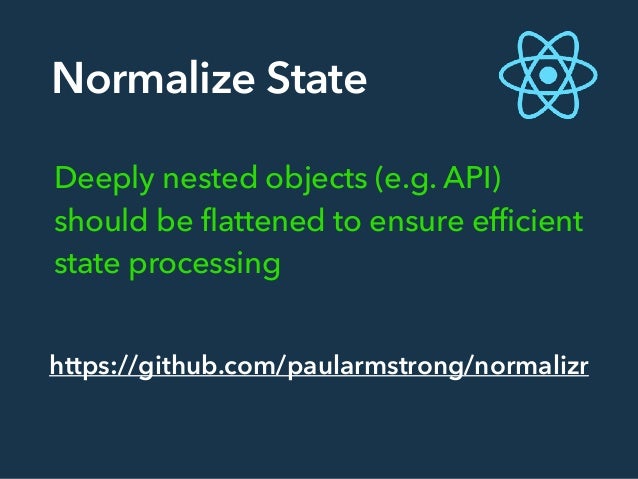 Normalize State

Deeply nested objects (e.g. API) should be flattened to ensure efficient state processing

https://github.com/paularmstrong/normalizr